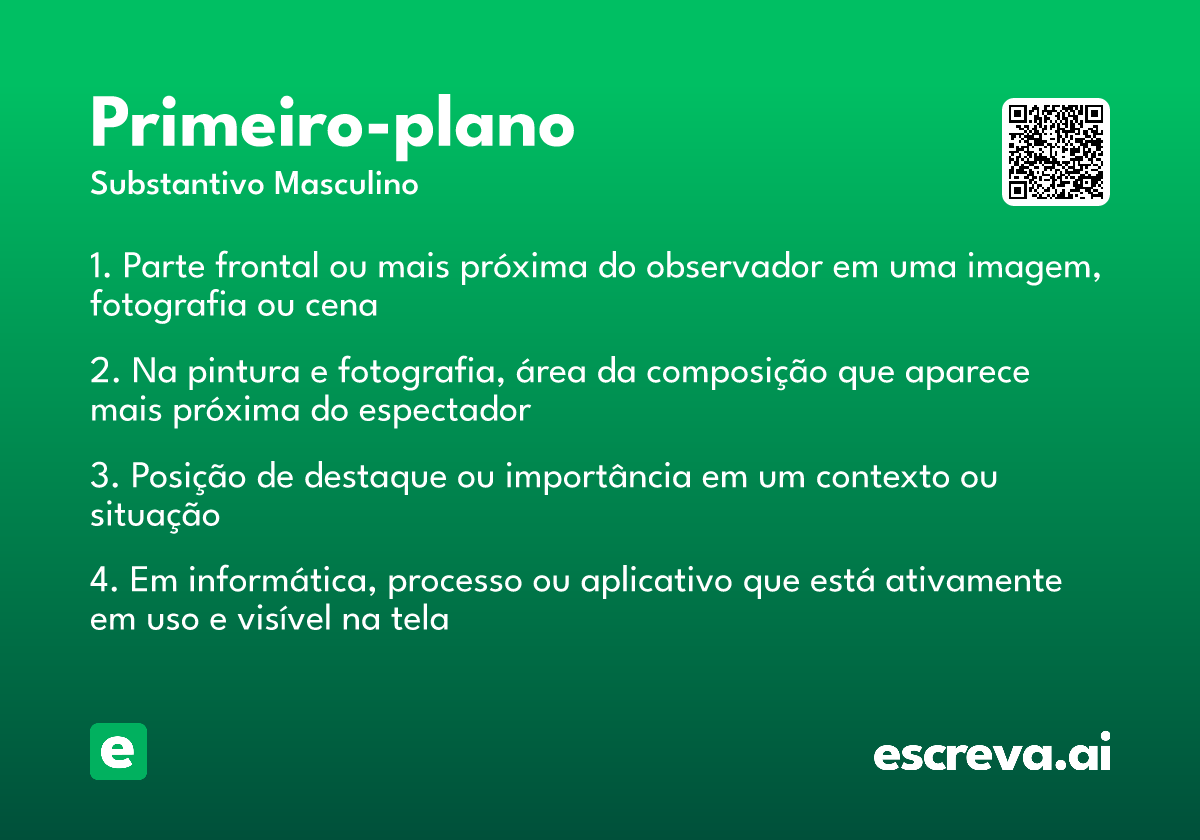 Primeiro-plano
Substantivo Masculino

1. Parte frontal ou mais próxima do observador em uma imagem, fotografia ou cena

2. Na pintura e fotografia, área da composição que aparece mais próxima do espectador

3. Posição de destaque ou importância em um contexto ou situação

4. Em informática, processo ou aplicativo que está ativamente em uso e visível na tela

e

escreva.ai